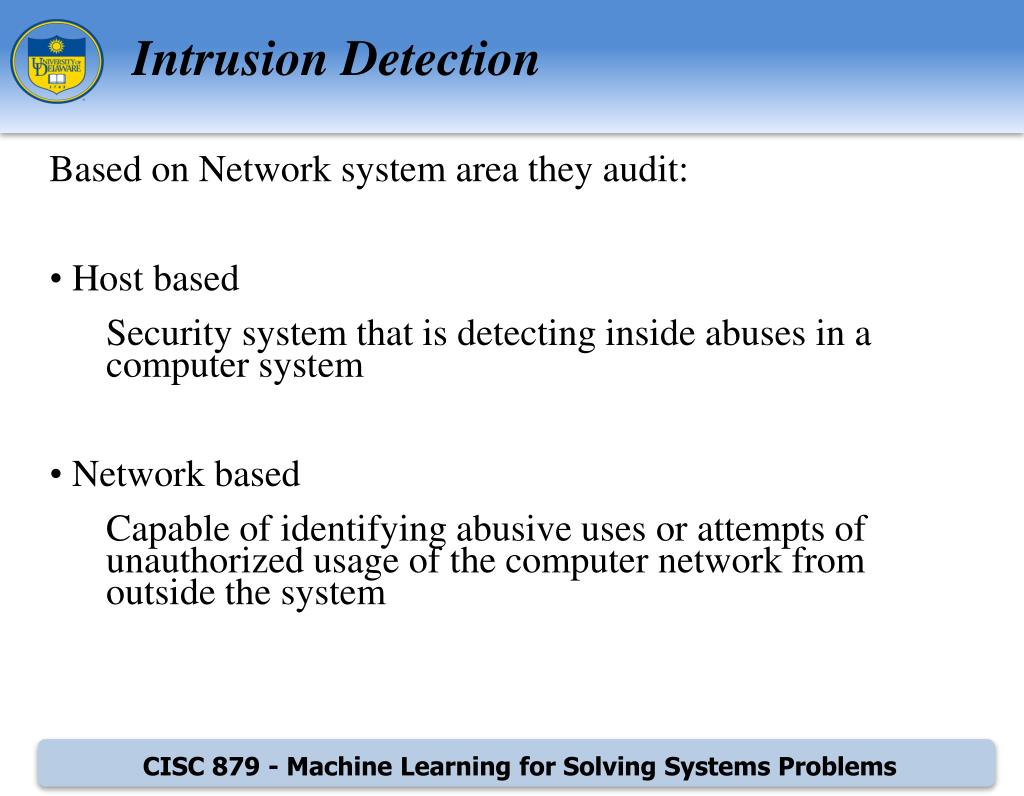 UNIVERSITY OF DELAWARE

Intrusion Detection

Based on Network system area they audit:

• Host based

Security system that is detecting inside abuses in a computer system

• Network based

Capable of identifying abusive uses or attempts of unauthorized usage of the computer network from outside the system

CISC 879 - Machine Learning for Solving Systems Problems